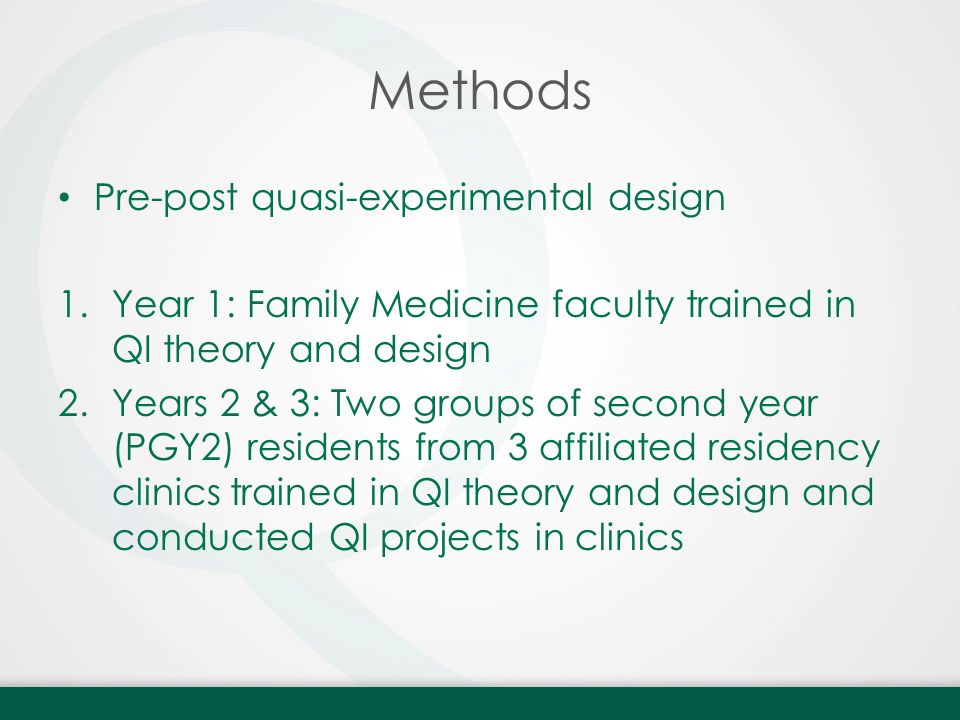 Methods

• Pre-post quasi-experimental design

1. Year 1: Family Medicine faculty trained in QI theory and design
2. Years 2 & 3: Two groups of second year (PGY2) residents from 3 affiliated residency clinics trained in QI theory and design and conducted QI projects in clinics